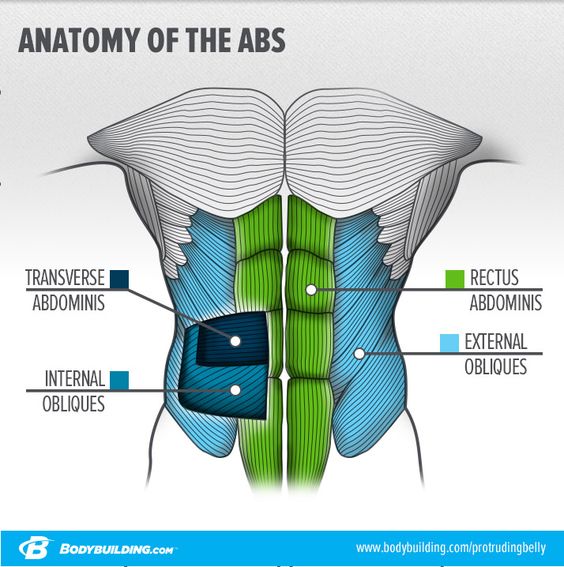 ANATOMY OF THE ABS

TRANSVERSE ABDOMINIS

INTERNAL OBLIQUES

RECTUS ABDOMINIS

EXTERNAL OBLIQUES

BODYBUILDING.COM

www.bodybuilding.com/protrudingbelly